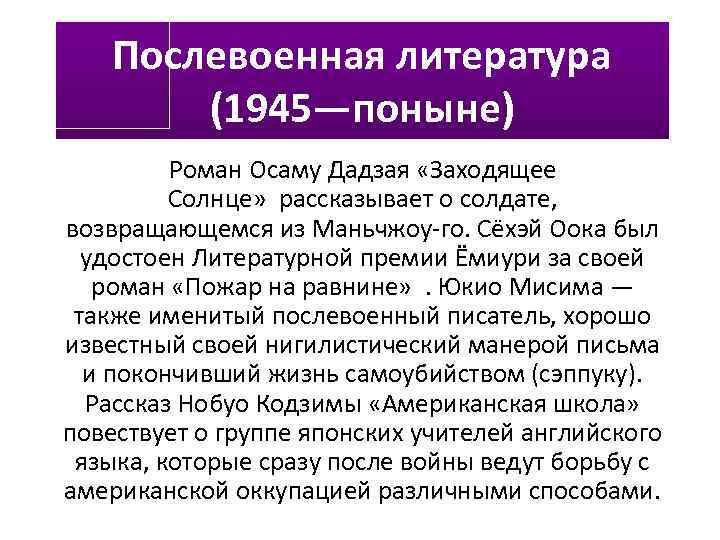 Послевоенная литература (1945—поныне)

Роман Осаму Дадзая «Заходящее Солнце» рассказывает о солдате, возвращающемся из Маньчжоу-го. Сёхэй Оока был удостоен Литературной премии Ёмиури за своей роман «Пожар на равнине» . Юкио Мисима — также именитый послевоенный писатель, хорошо известный своей нигилистический манерой письма и покончивший жизнь самоубийством (сэппуку). Рассказ Нобуо Кодзимы «Американская школа» повествует о группе японских учителей английского языка, которые сразу после войны ведут борьбу с американской оккупацией различными способами.